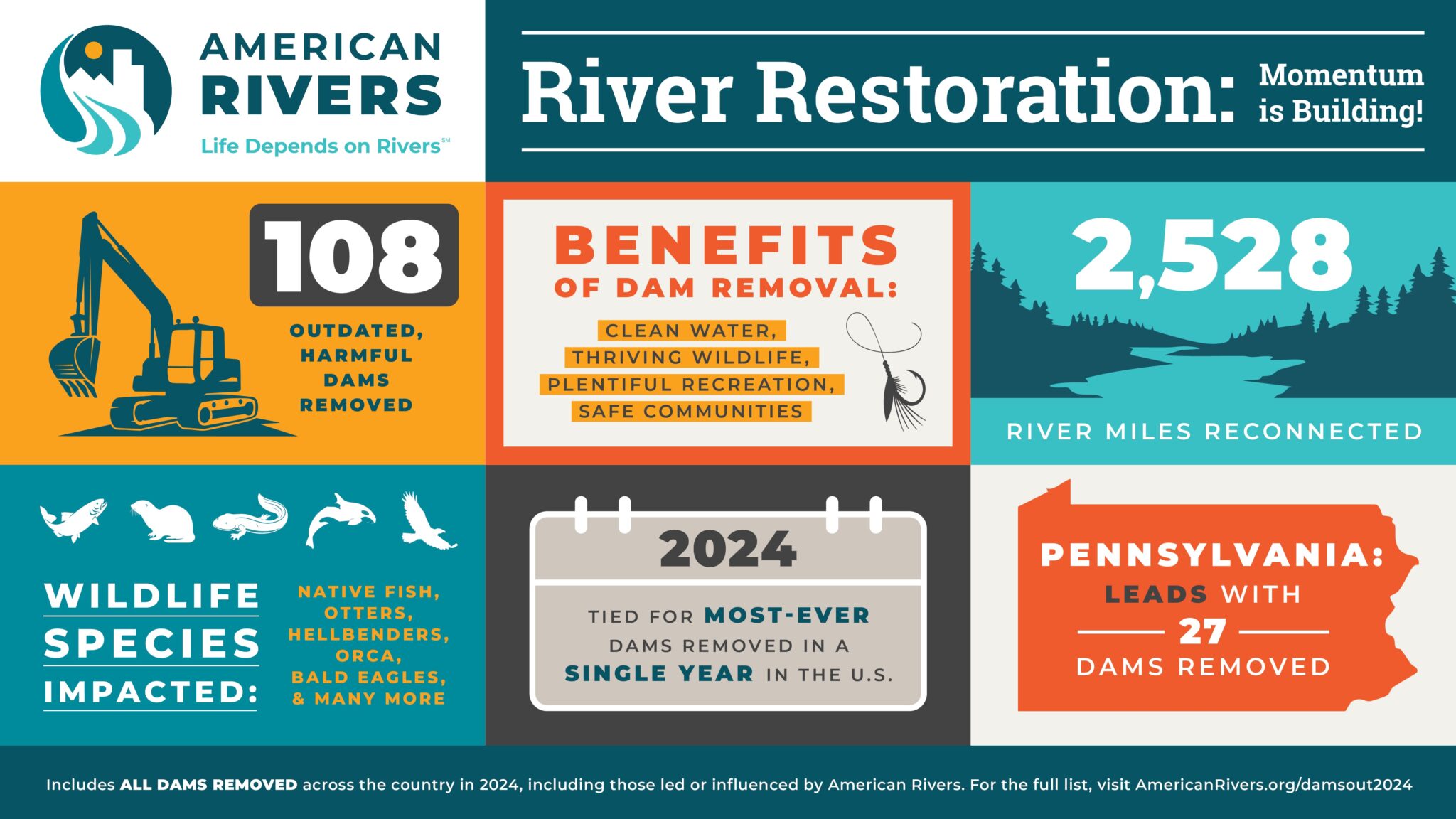 AMERICAN RIVERS
Life Depends on Rivers℠

River Restoration: Momentum is Building!

108
OUTDATED, HARMFUL DAMS REMOVED

BENEFITS OF DAM REMOVAL:
CLEAN WATER,
THRIVING WILDLIFE,
PLENTIFUL RECREATION,
SAFE COMMUNITIES

2,528
RIVER MILES RECONNECTED

WILDLIFE SPECIES IMPACTED:
NATIVE FISH, OTTERS, HELLBENDERS, ORCA, BALD EAGLES, & MANY MORE

2024
TIED FOR MOST-EVER DAMS REMOVED IN A SINGLE YEAR IN THE U.S.

PENNSYLVANIA:
LEADS WITH
27
DAMS REMOVED

Includes ALL DAMS REMOVED across the country in 2024, including those led or influenced by American Rivers. For the full list, visit AmericanRivers.org/damsout2024